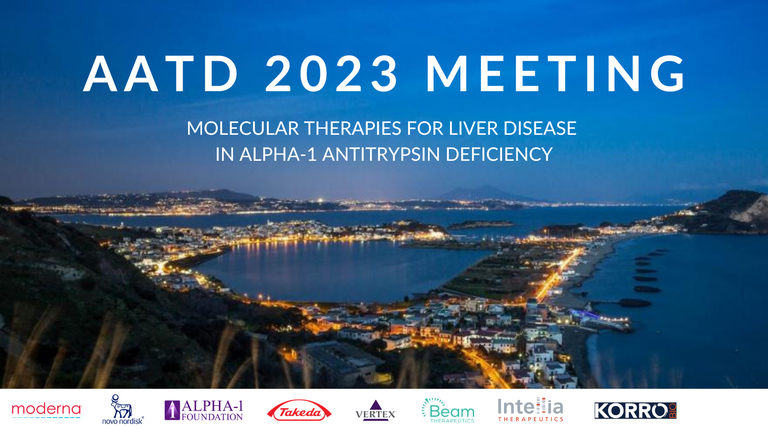 AATD 2023 MEETING

MOLECULAR THERAPIES FOR LIVER DISEASE IN ALPHA-1 ANTITRYPSIN DEFICIENCY

moderna

novo nordisk

ALPHA-1 FOUNDATION

Takeda

VERTEX

Beam THERAPEUTICS

Intellia THERAPEUTICS

KORRO BIO